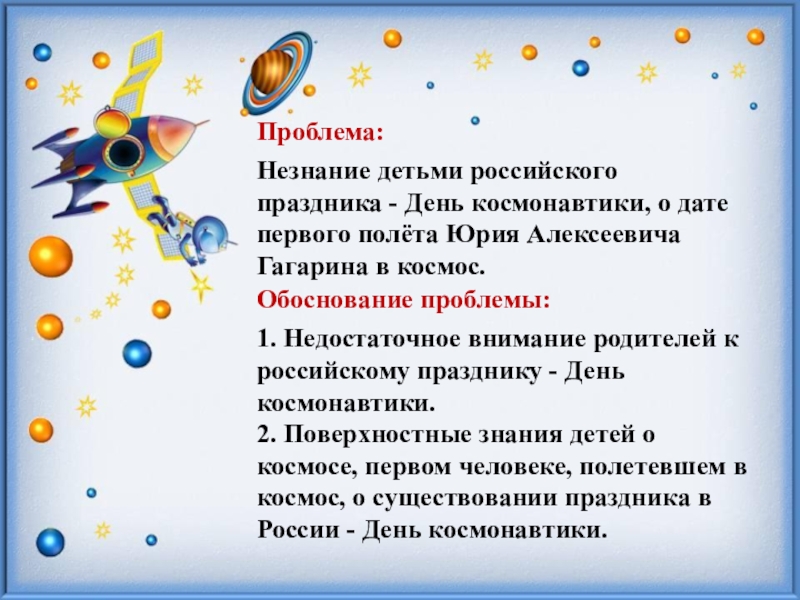 Проблема:

Незнание детьми российского праздника - День космонавтики, о дате первого полёта Юрия Алексеевича Гагарина в космос.

Обоснование проблемы:

1. Недостаточное внимание родителей к российскому празднику - День космонавтики.
2. Поверхностные знания детей о космосе, первом человеке, полетевшем в космос, о существовании праздника в России - День космонавтики.